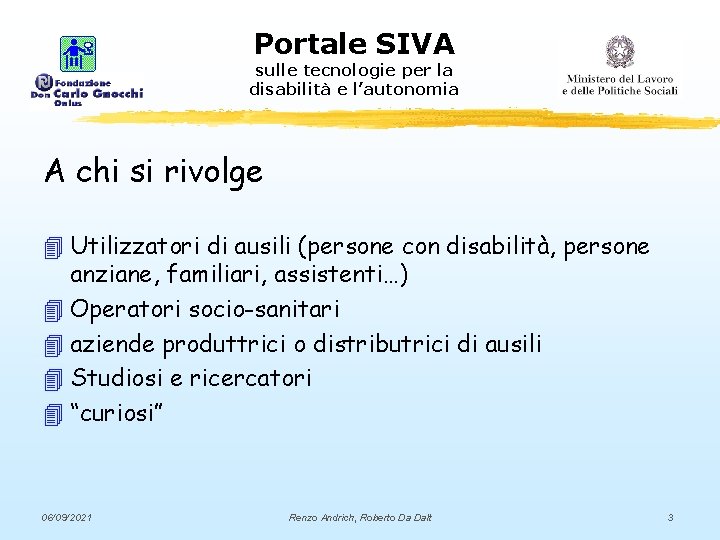 Fondazione Don Carlo Gnocchi Onlus

Portale SIVA
sulle tecnologie per la disabilità e l'autonomia

Ministero del Lavoro e delle Politiche Sociali

A chi si rivolge

Utilizzatori di ausili (persone con disabilità, persone anziane, familiari, assistenti…)
Operatori socio-sanitari
aziende produttrici o distributrici di ausili
Studiosi e ricercatori
"curiosi"

06/09/2021
Renzo Andrich, Roberto Da Dalt
3